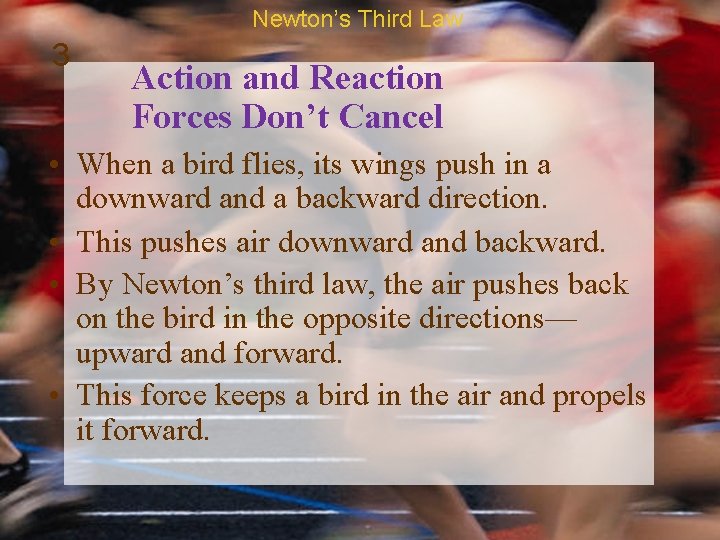 Newton's Third Law

3

Action and Reaction Forces Don't Cancel

• When a bird flies, its wings push in a downward and a backward direction.

• This pushes air downward and backward.

• By Newton's third law, the air pushes back on the bird in the opposite directions—upward and forward.

• This force keeps a bird in the air and propels it forward.